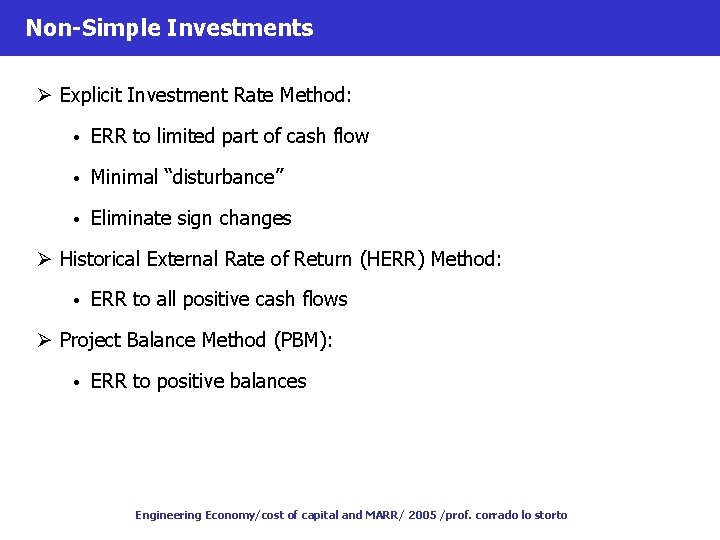 Non-Simple Investments

➢ Explicit Investment Rate Method:

• ERR to limited part of cash flow

• Minimal “disturbance”

• Eliminate sign changes

➢ Historical External Rate of Return (HERR) Method:

• ERR to all positive cash flows

➢ Project Balance Method (PBM):

• ERR to positive balances

Engineering Economy/cost of capital and MARR/ 2005 /prof. corrado lo storto